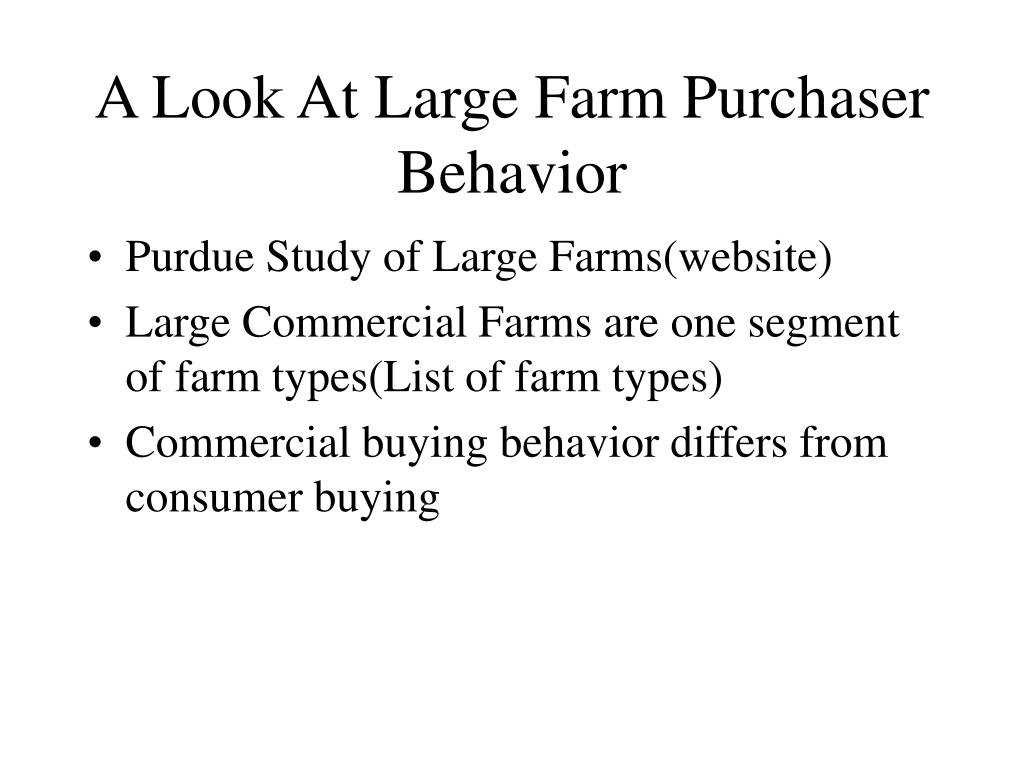 A Look At Large Farm Purchaser Behavior

• Purdue Study of Large Farms(website)
• Large Commercial Farms are one segment of farm types(List of farm types)
• Commercial buying behavior differs from consumer buying